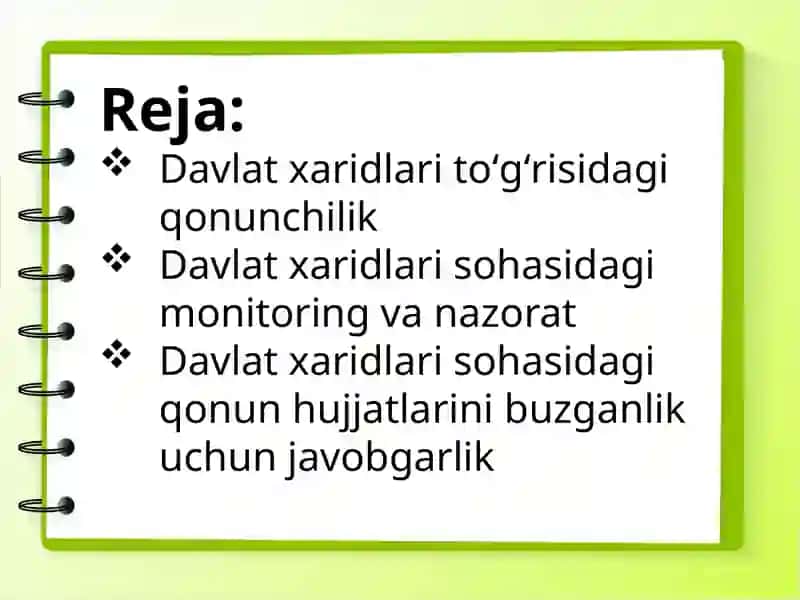 Reja:

❖ Davlat xaridlari to‘g‘risidagi qonunchilik
❖ Davlat xaridlari sohasidagi monitoring va nazorat
❖ Davlat xaridlari sohasidagi qonun hujjatlarini buzganlik uchun javobgarlik